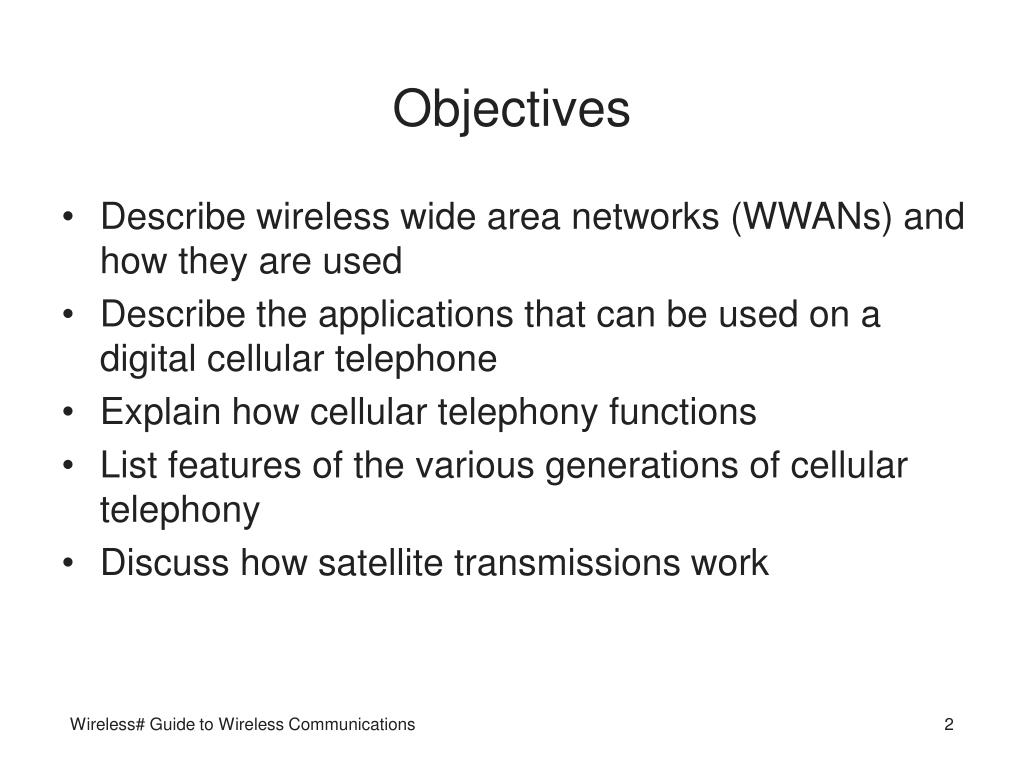 Objectives

• Describe wireless wide area networks (WWANs) and how they are used
• Describe the applications that can be used on a digital cellular telephone
• Explain how cellular telephony functions
• List features of the various generations of cellular telephony
• Discuss how satellite transmissions work

Wireless# Guide to Wireless Communications

2